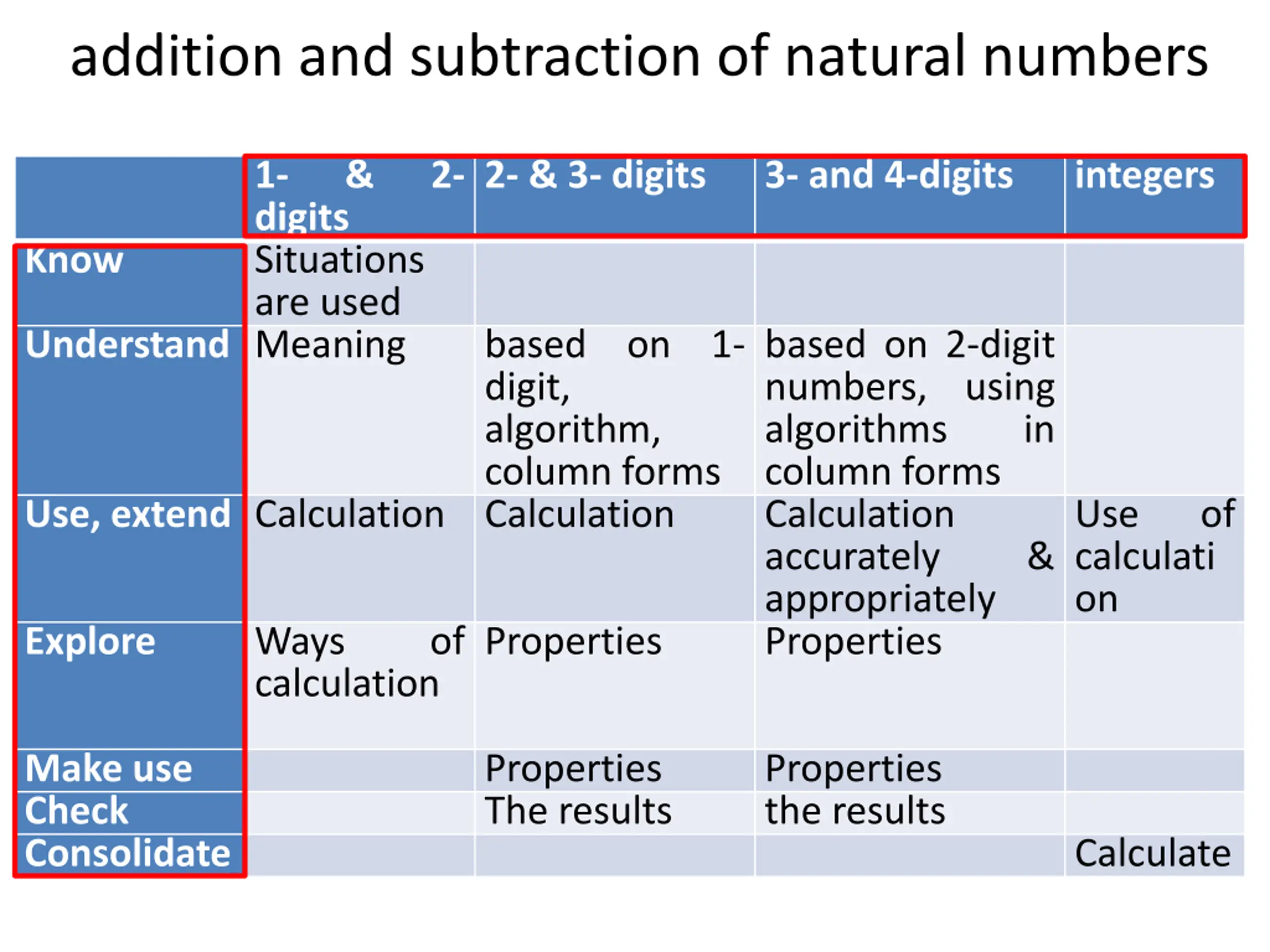 addition and subtraction of natural numbers

| | 1- & 2- digits | 2- & 3- digits | 3- and 4-digits | integers |
|---|---|---|---|---|
| Know | Situations are used | | | |
| Understand | Meaning | based on 1-digit, algorithm, column forms | based on 2-digit numbers, using algorithms in column forms | |
| Use, extend | Calculation | Calculation | Calculation accurately & appropriately | Use of calculation |
| Explore | Ways of calculation | Properties | Properties | |
| Make use | | Properties | Properties | |
| Check | | The results | the results | |
| Consolidate | | | | Calculate |